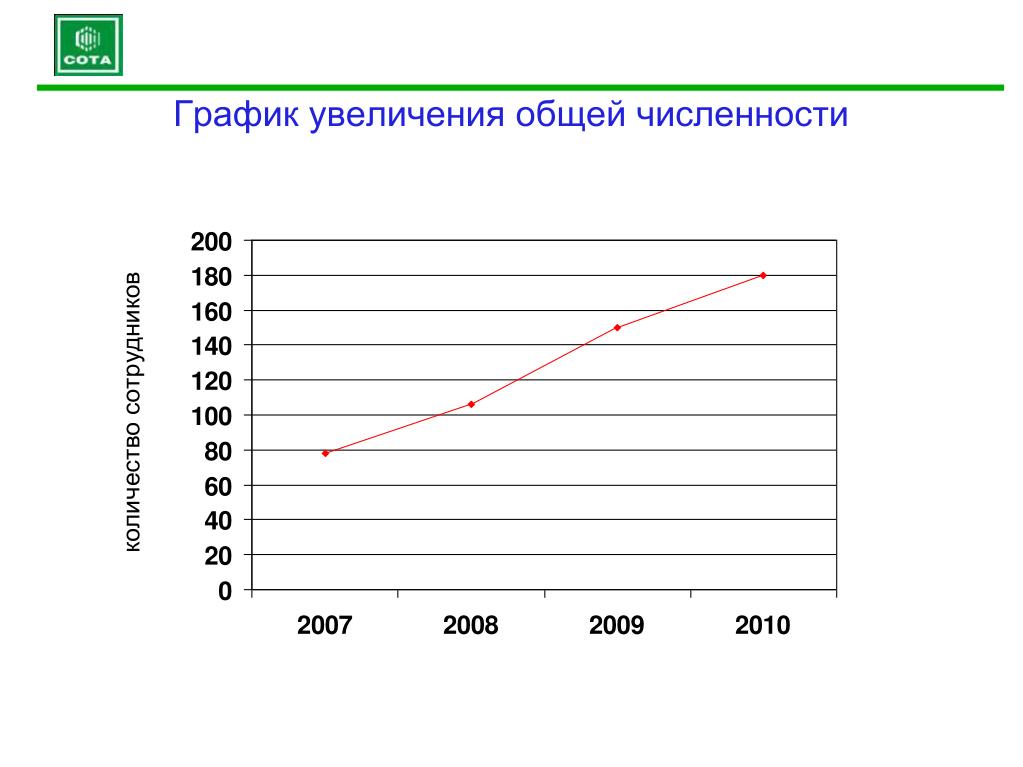 СОТА

График увеличения общей численности

количество сотрудников

200
180
160
140
120
100
80
60
40
20
0

2007
2008
2009
2010